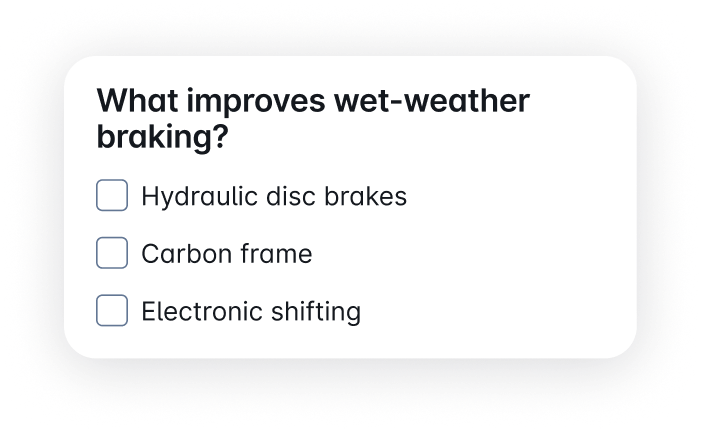 What improves wet-weather braking?

Hydraulic disc brakes

Carbon frame

Electronic shifting